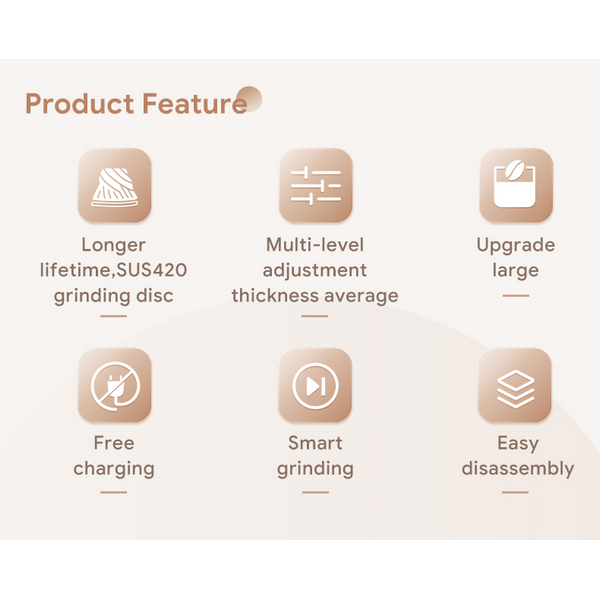 Product Feature

Longer lifetime,SUS420 grinding disc

Multi-level adjustment thickness average

Upgrade large

Free charging

Smart grinding

Easy disassembly